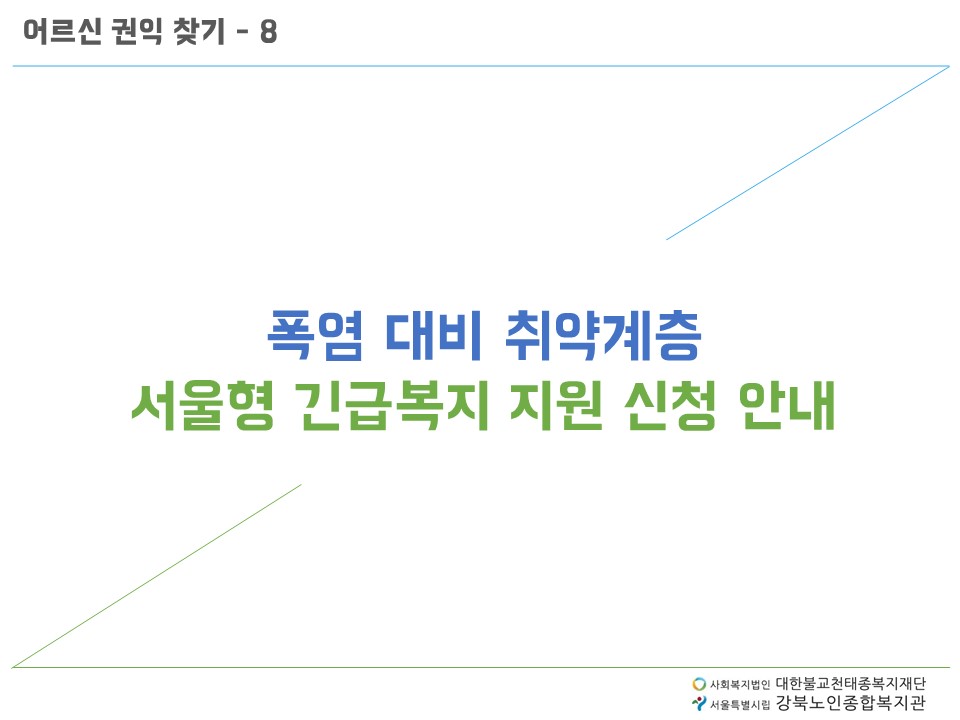 어르신 권익 찾기 - 8

폭염 대비 취약계층
서울형 긴급복지 지원 신청 안내

사회복지법인 대한불교천태종복지재단
서울특별시립 강북노인종합복지관